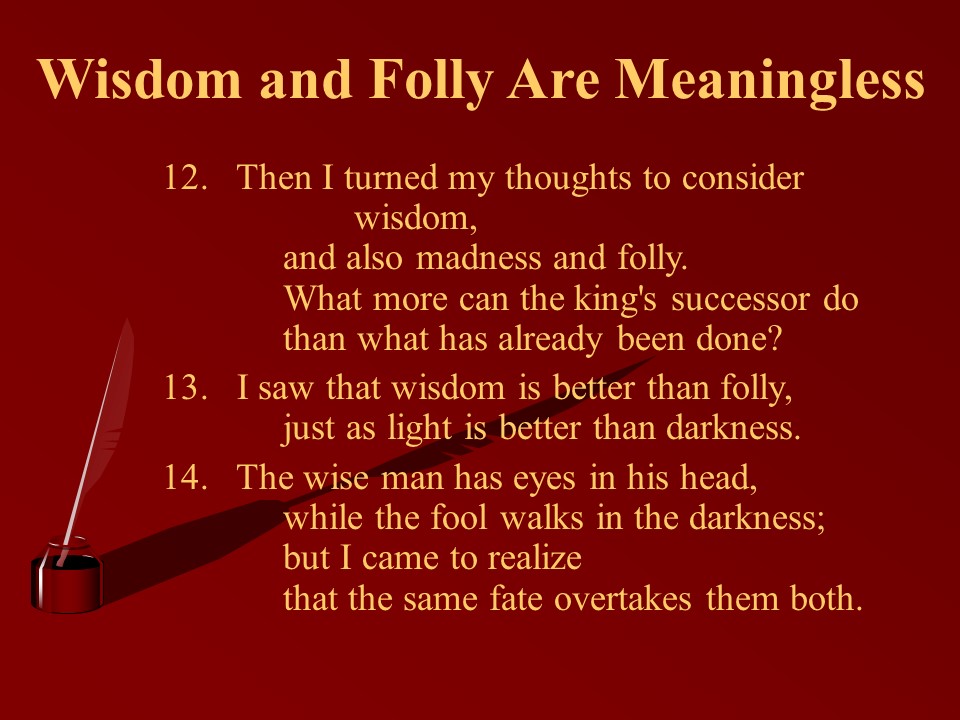 Wisdom and Folly Are Meaningless

12. Then I turned my thoughts to consider wisdom,
and also madness and folly.
What more can the king's successor do
than what has already been done?

13. I saw that wisdom is better than folly,
just as light is better than darkness.

14. The wise man has eyes in his head,
while the fool walks in the darkness;
but I came to realize
that the same fate overtakes them both.